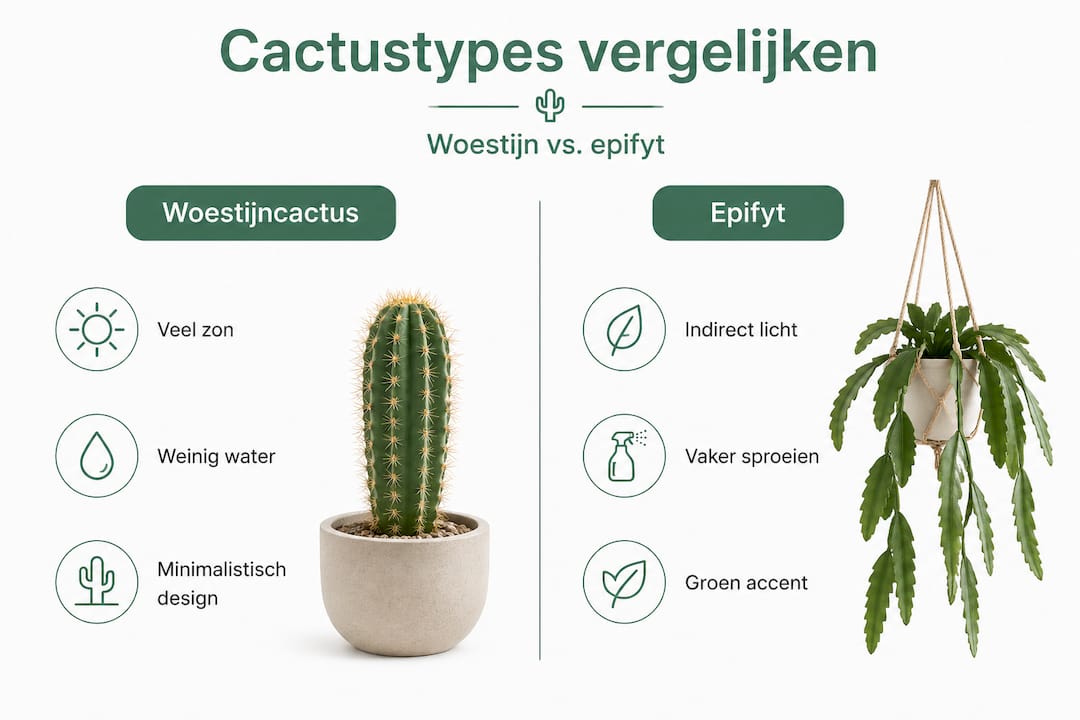 Cactustypes vergelijken

Woestijn vs. epifyt

Woestijncactus

Veel zon

Weinig water

Minimalistisch design

Epifyt

Indirect licht

Vaker sproeien

Groen accent